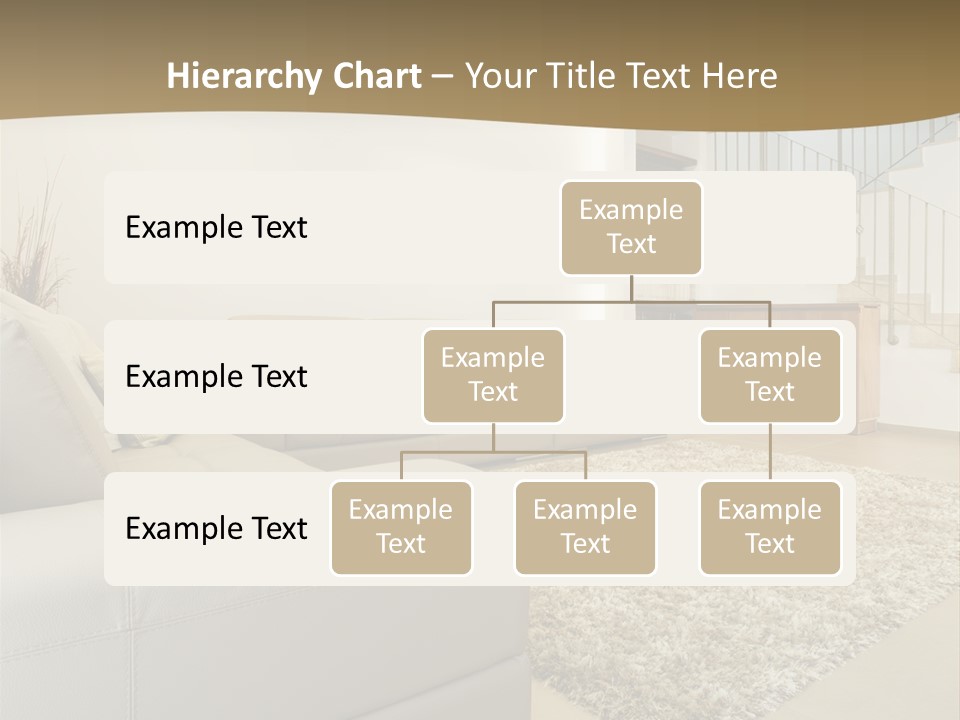 Hierarchy Chart – Your Title Text Here

Example Text

Example Text

Example Text

Example Text

Example Text

Example Text

Example Text

Example Text

Example Text